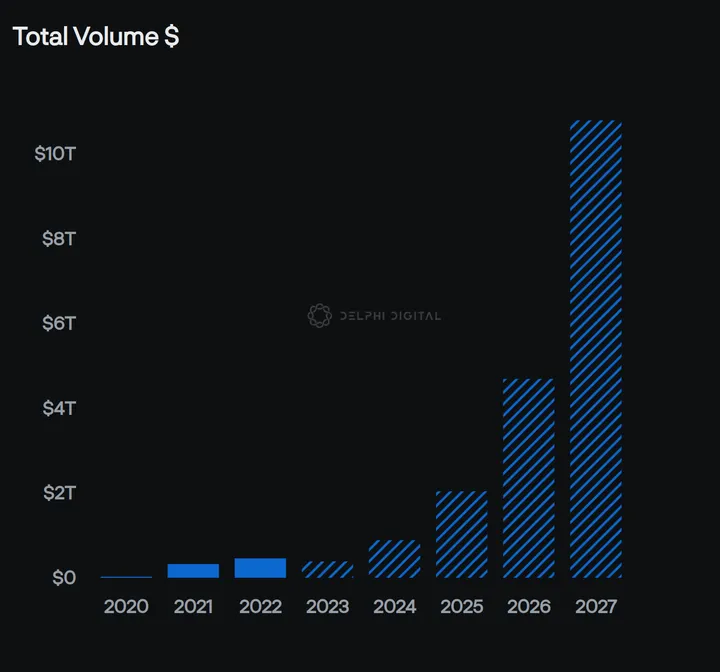 Total Volume $

$10T
$8T
$6T
$4T
$2T
$0

DELPHI DIGITAL

2020 2021 2022 2023 2024 2025 2026 2027